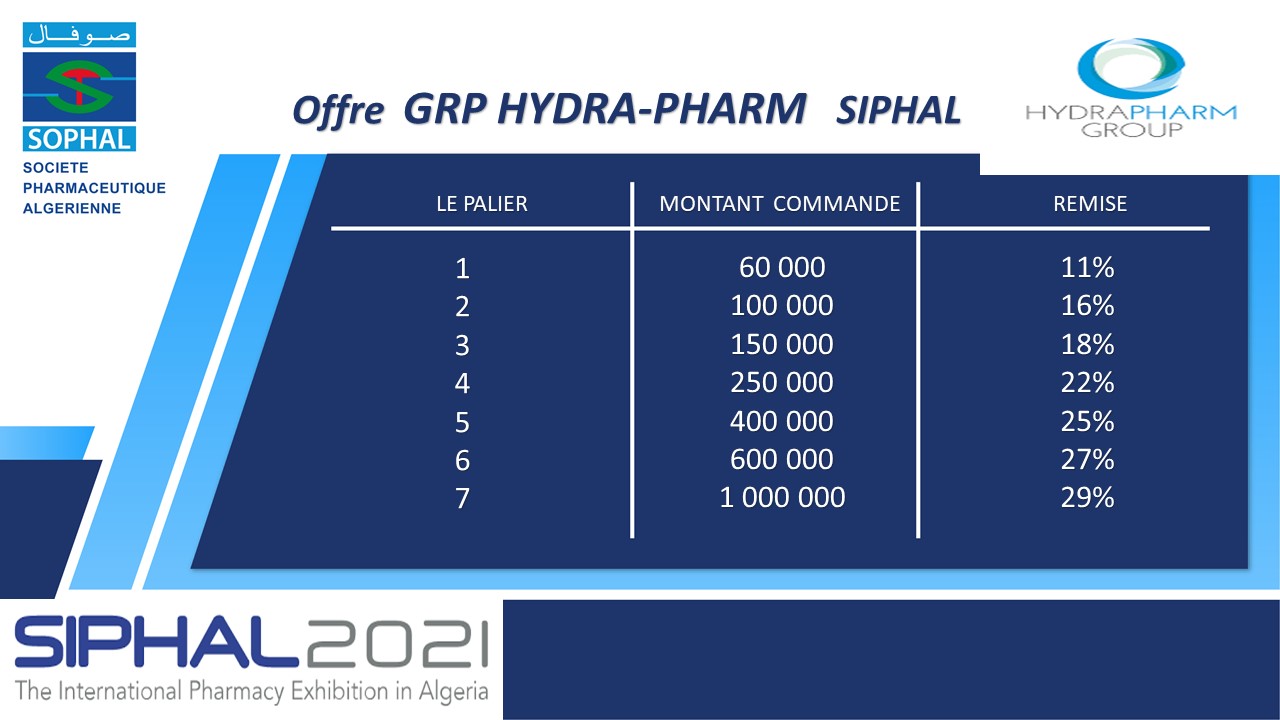 صـوفـال
SOPHAL
SOCIETE PHARMACEUTIQUE ALGERIENNE

Offre GRP HYDRA-PHARM SIPHAL

HYDRAPHARM GROUP

| LE PALIER | MONTANT COMMANDE | REMISE |
|---|---|---|
| 1 | 60 000 | 11% |
| 2 | 100 000 | 16% |
| 3 | 150 000 | 18% |
| 4 | 250 000 | 22% |
| 5 | 400 000 | 25% |
| 6 | 600 000 | 27% |
| 7 | 1 000 000 | 29% |

SIPHAL2021
The International Pharmacy Exhibition in Algeria